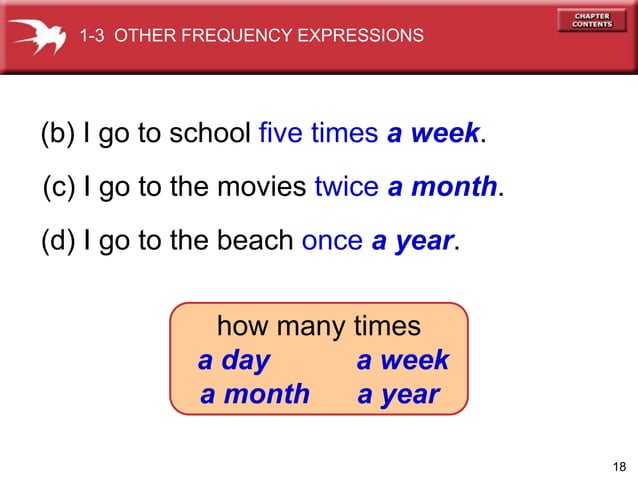 1-3 OTHER FREQUENCY EXPRESSIONS

CHAPTER CONTENTS

(b) I go to school five times a week.

(c) I go to the movies twice a month.

(d) I go to the beach once a year.

how many times
a day a week
a month a year

18